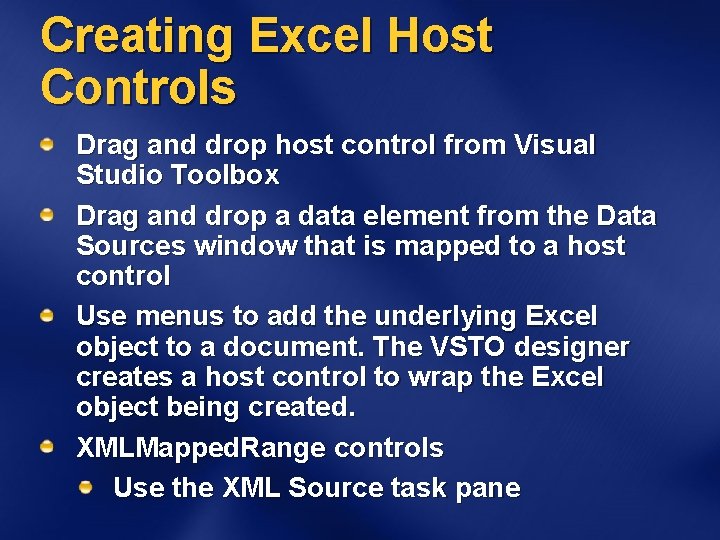 Creating Excel Host Controls

Drag and drop host control from Visual Studio Toolbox

Drag and drop a data element from the Data Sources window that is mapped to a host control

Use menus to add the underlying Excel object to a document. The VSTO designer creates a host control to wrap the Excel object being created.

XMLMappedRange controls

Use the XML Source task pane